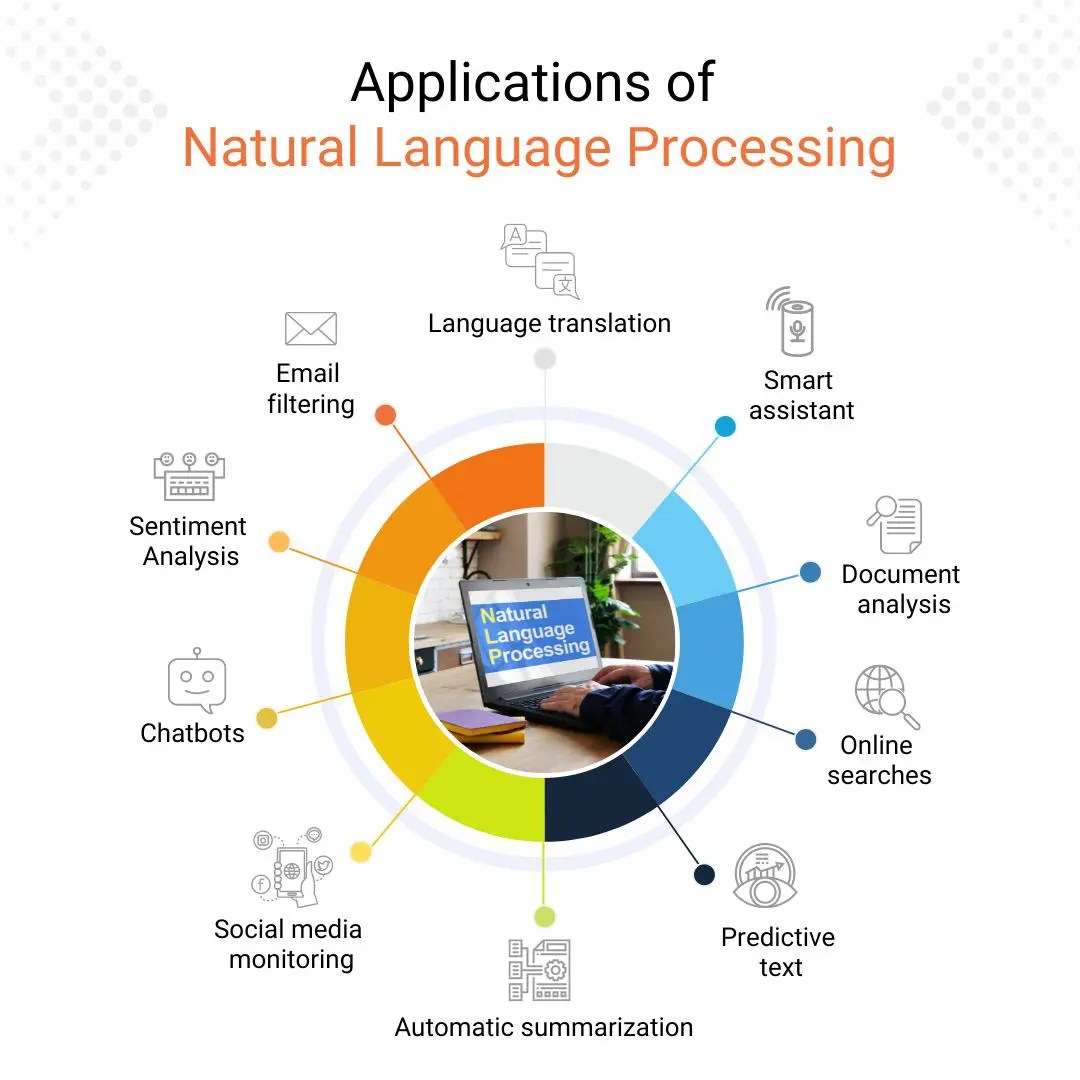 Applications of
Natural Language Processing

Language translation

Smart assistant

Document analysis

Online searches

Predictive text

Automatic summarization

Social media monitoring

Chatbots

Sentiment Analysis

Email filtering

Natural Language Processing